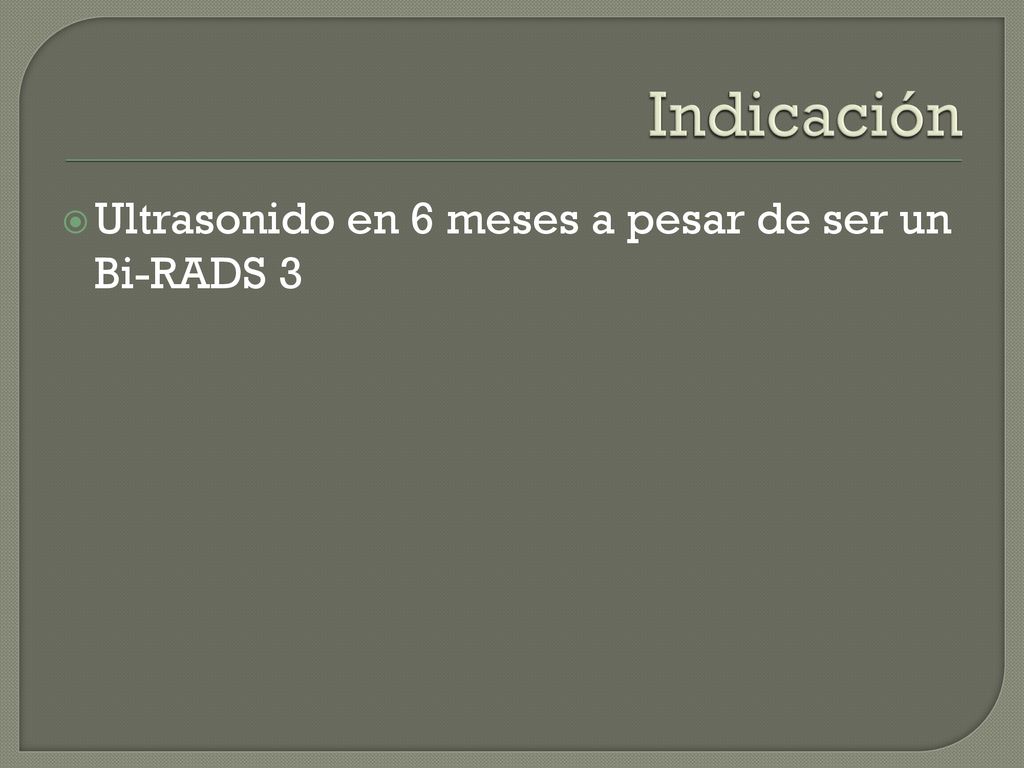 Indicación

Ultrasonido en 6 meses a pesar de ser un Bi-RADS 3